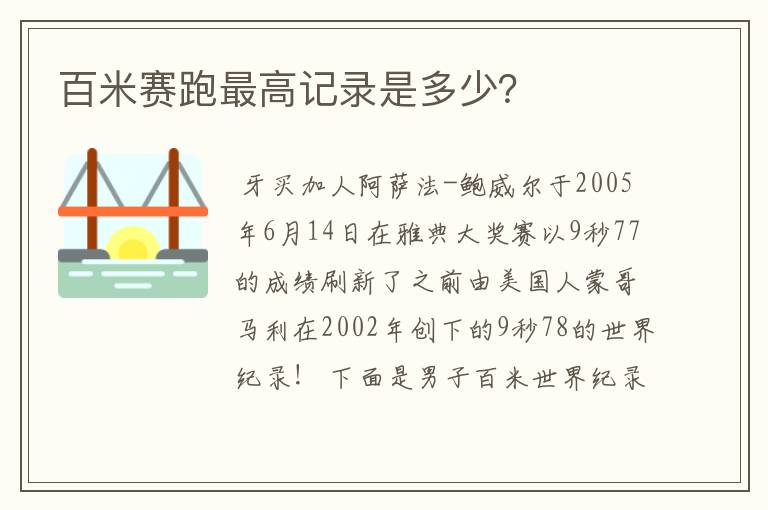 百米赛跑最高记录是多少?

牙买加人阿萨法-鲍威尔于2005年6月14日在雅典大奖赛以9秒77的成绩刷新了之前由美国人蒙哥马利在2002年创下的9秒78的世界纪录！ 下面是男子百米世界纪录